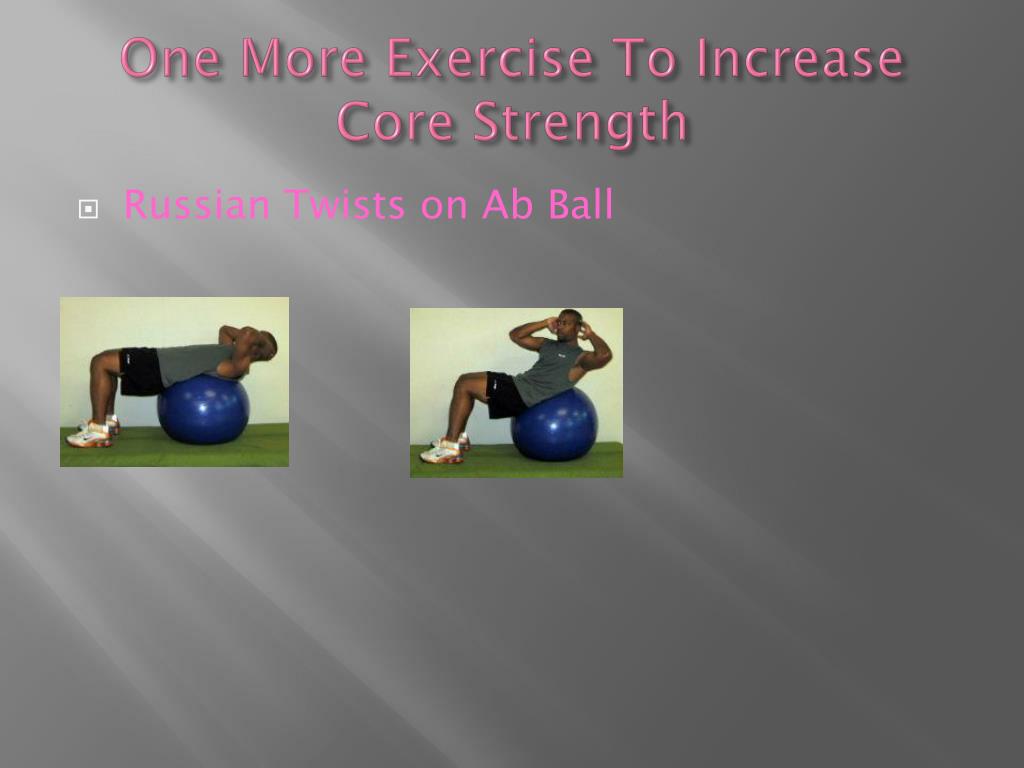 One More Exercise To Increase Core Strength

Russian Twists on Ab Ball